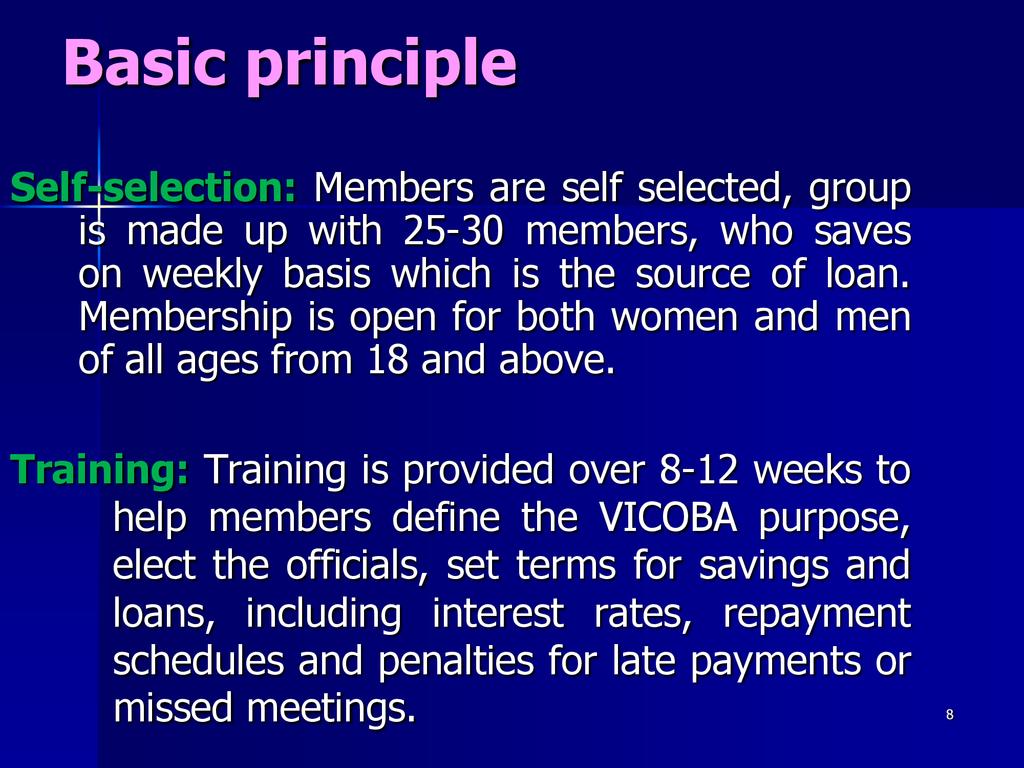 Basic principle

Self-selection: Members are self selected, group is made up with 25-30 members, who saves on weekly basis which is the source of loan. Membership is open for both women and men of all ages from 18 and above.

Training: Training is provided over 8-12 weeks to help members define the VICOBA purpose, elect the officials, set terms for savings and loans, including interest rates, repayment schedules and penalties for late payments or missed meetings.

8